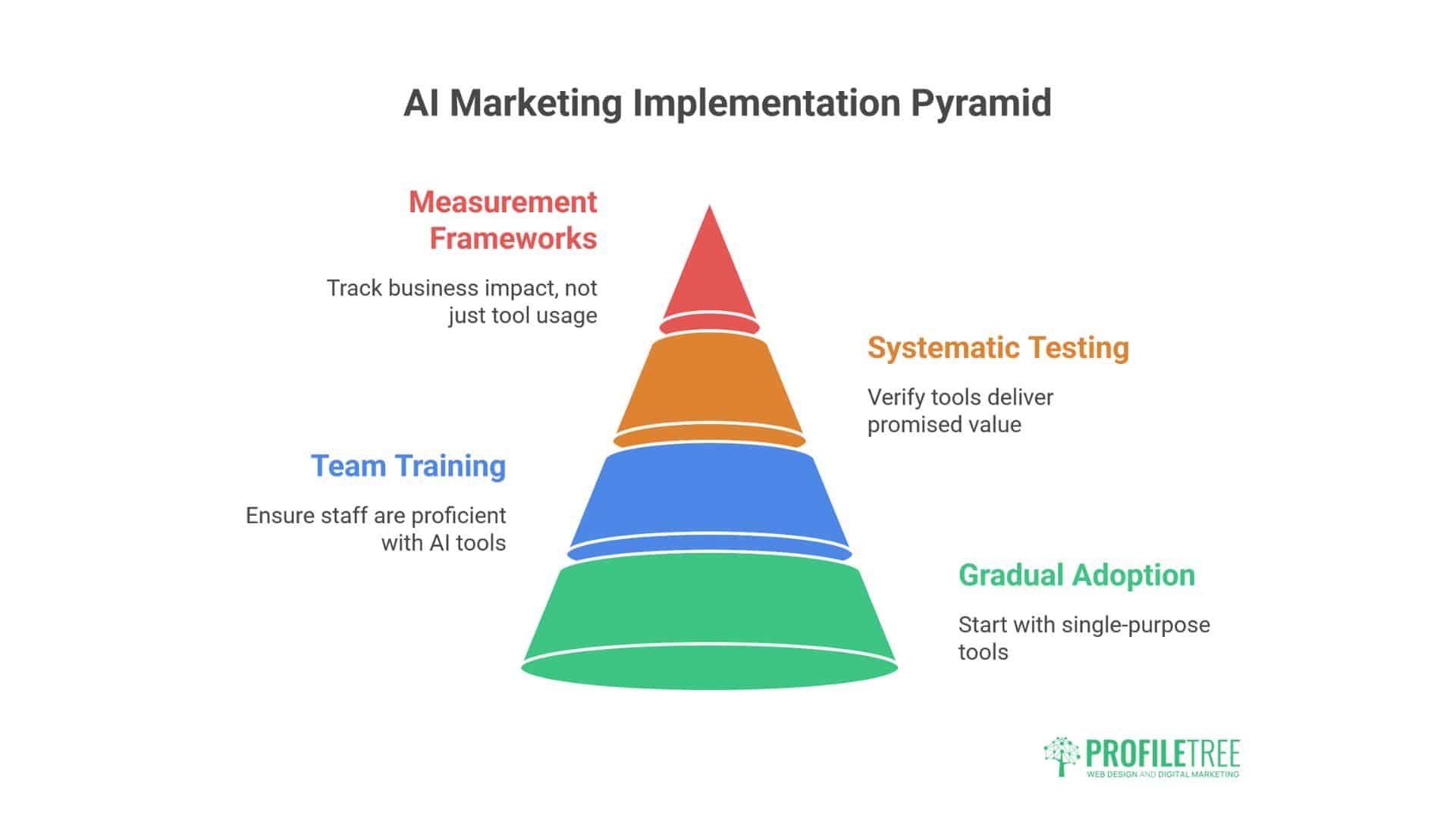 AI Marketing Implementation Pyramid

Measurement Frameworks

Track business impact, not just tool usage

Systematic Testing

Verify tools deliver promised value

Team Training

Ensure staff are proficient with AI tools

Gradual Adoption

Start with single-purpose tools

PROFILETREE
WEB DESIGN AND DIGITAL MARKETING